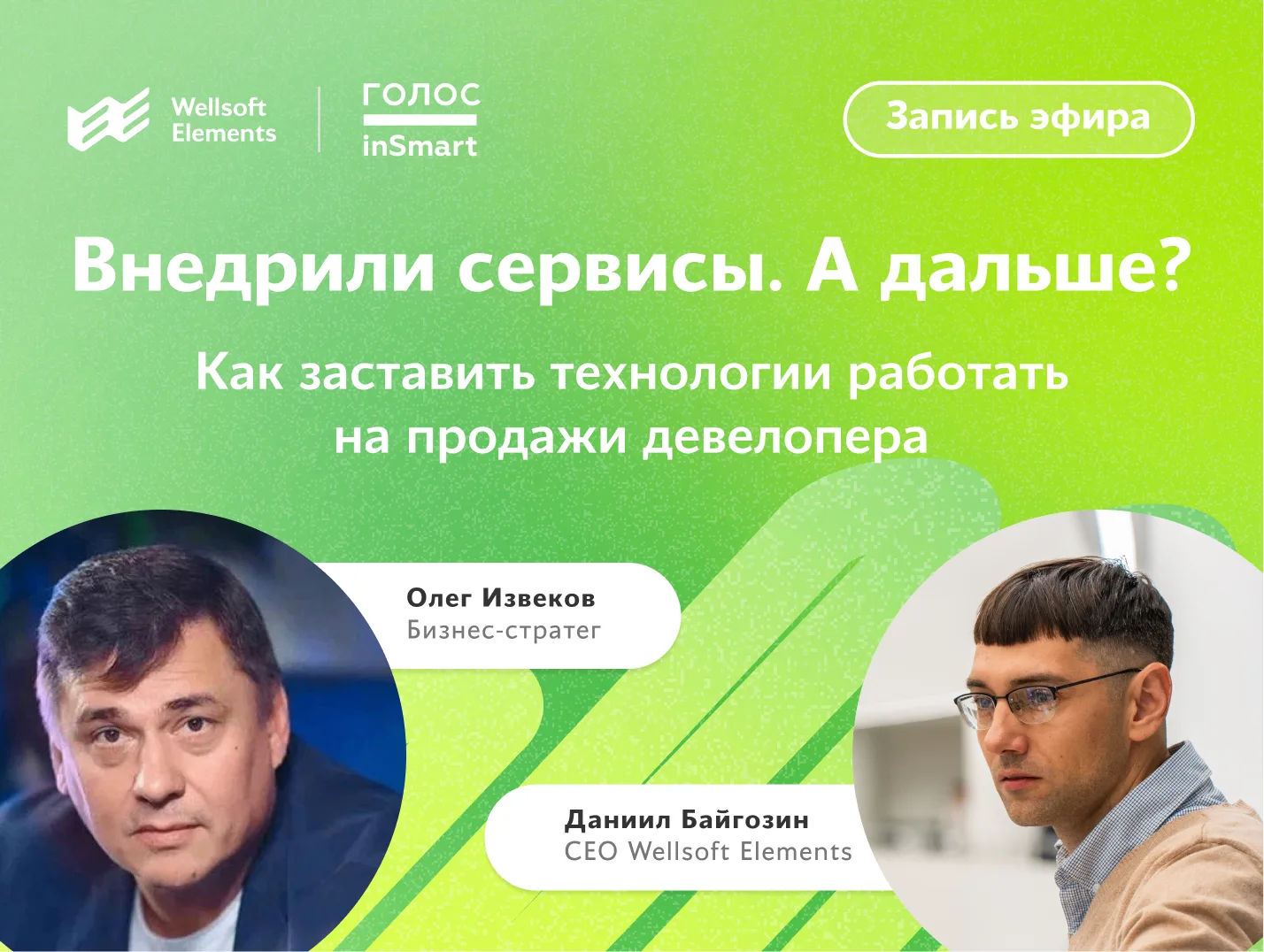 Wellsoft Elements

ГОЛОС inSmart

Запись эфира

Внедрили сервисы. А дальше?

Как заставить технологии работать на продажи девелопера

Олег Извеков
Бизнес-стратег

Даниил Байгозин
CEO Wellsoft Elements